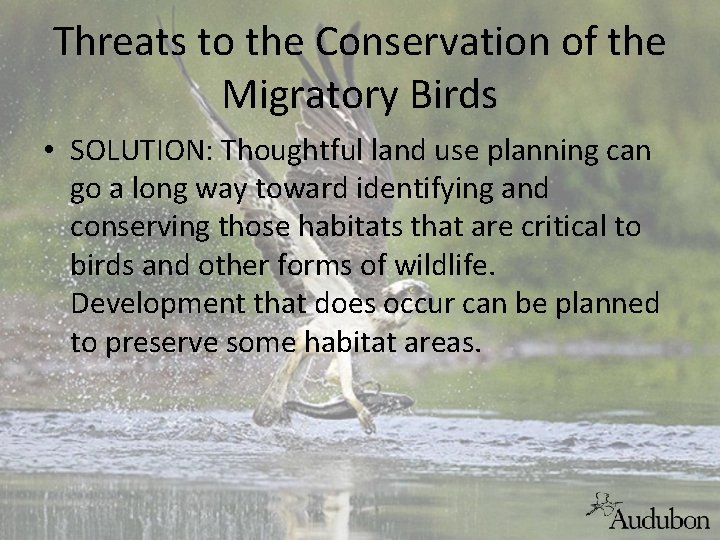 Threats to the Conservation of the Migratory Birds

• SOLUTION: Thoughtful land use planning can go a long way toward identifying and conserving those habitats that are critical to birds and other forms of wildlife. Development that does occur can be planned to preserve some habitat areas.

Audubon